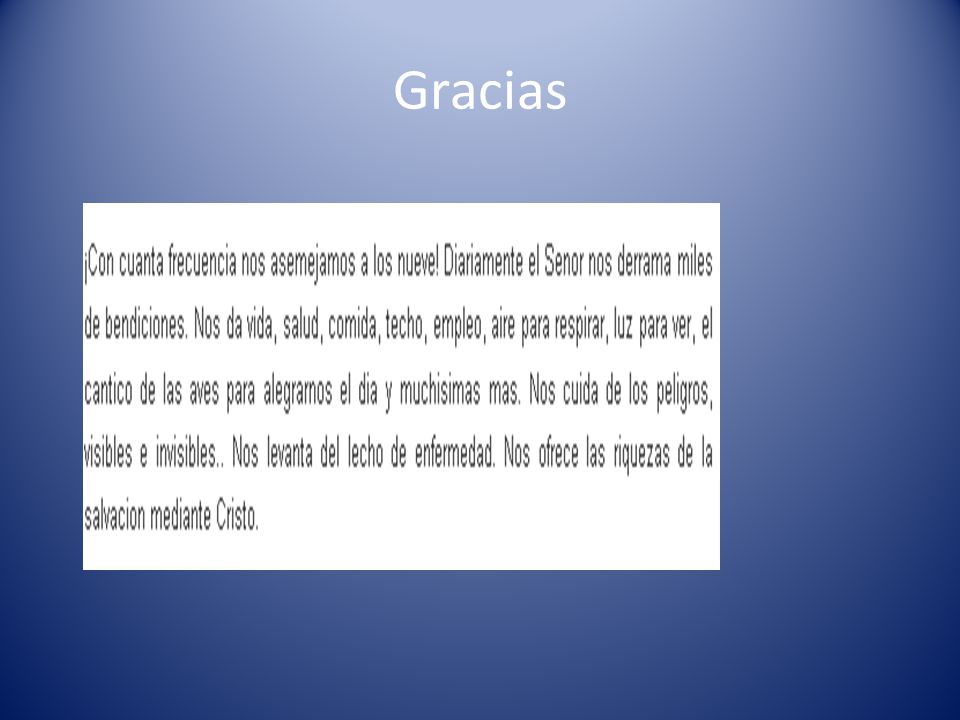 Gracias

¡Con cuanta frecuencia nos asemejamos a los nueve! Diariamente el Senor nos derrama miles de bendiciones. Nos da vida, salud, comida, techo, empleo, aire para respirar, luz para ver, el cantico de las aves para alegrarnos el dia y muchisimas mas. Nos cuida de los peligros, visibles e invisibles.. Nos levanta del lecho de enfermedad. Nos ofrece las riquezas de la salvacion mediante Cristo.